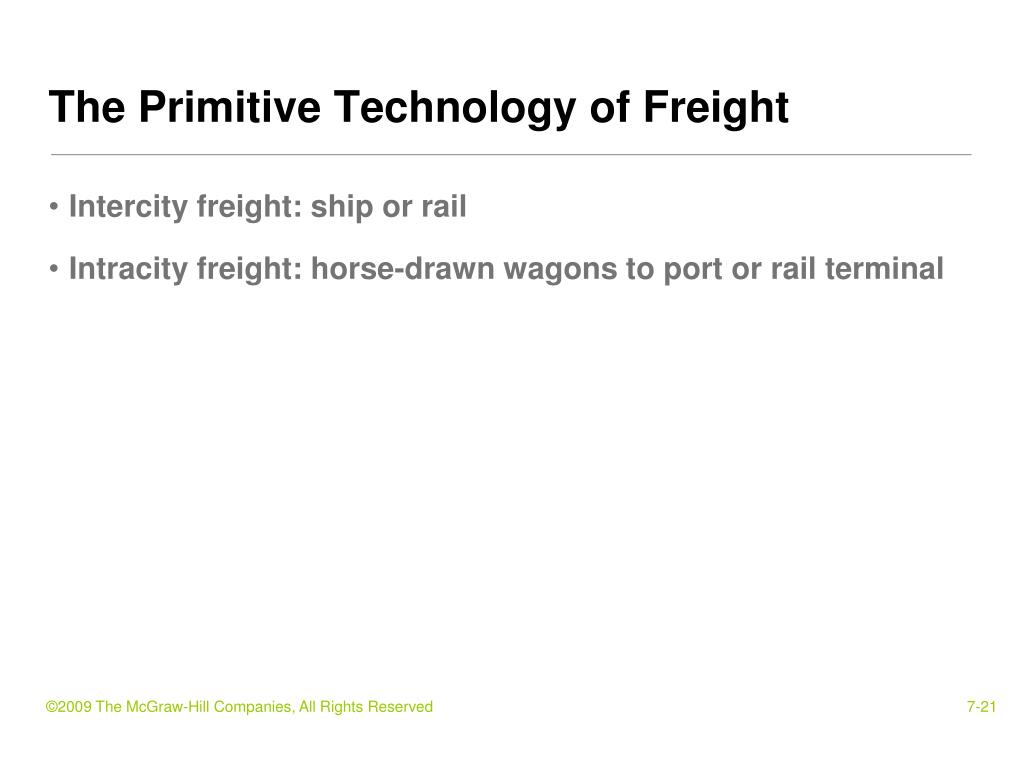 The Primitive Technology of Freight

• Intercity freight: ship or rail

• Intracity freight: horse-drawn wagons to port or rail terminal

©2009 The McGraw-Hill Companies, All Rights Reserved

7-21